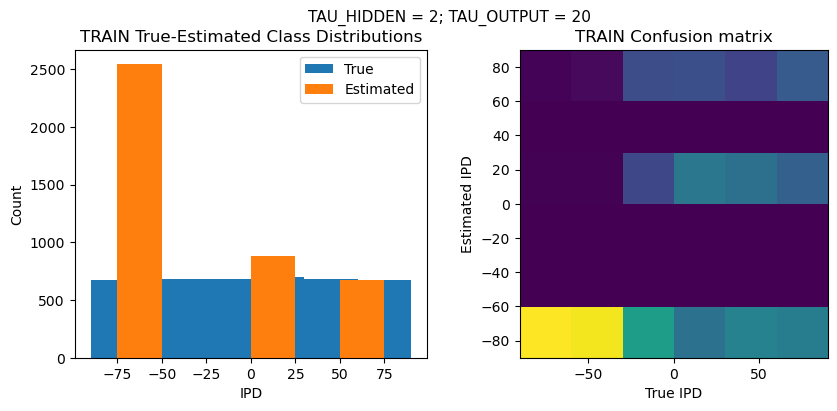 TAU_HIDDEN = 2; TAU_OUTPUT = 20

TRAIN True-Estimated Class Distributions

True
Estimated

Count
2500
2000
1500
1000
500
0

−75 −50 −25 0 25 50 75
IPD

TRAIN Confusion matrix

Estimated IPD
80
60
40
20
0
−20
−40
−60
−80

−50 0 50
True IPD